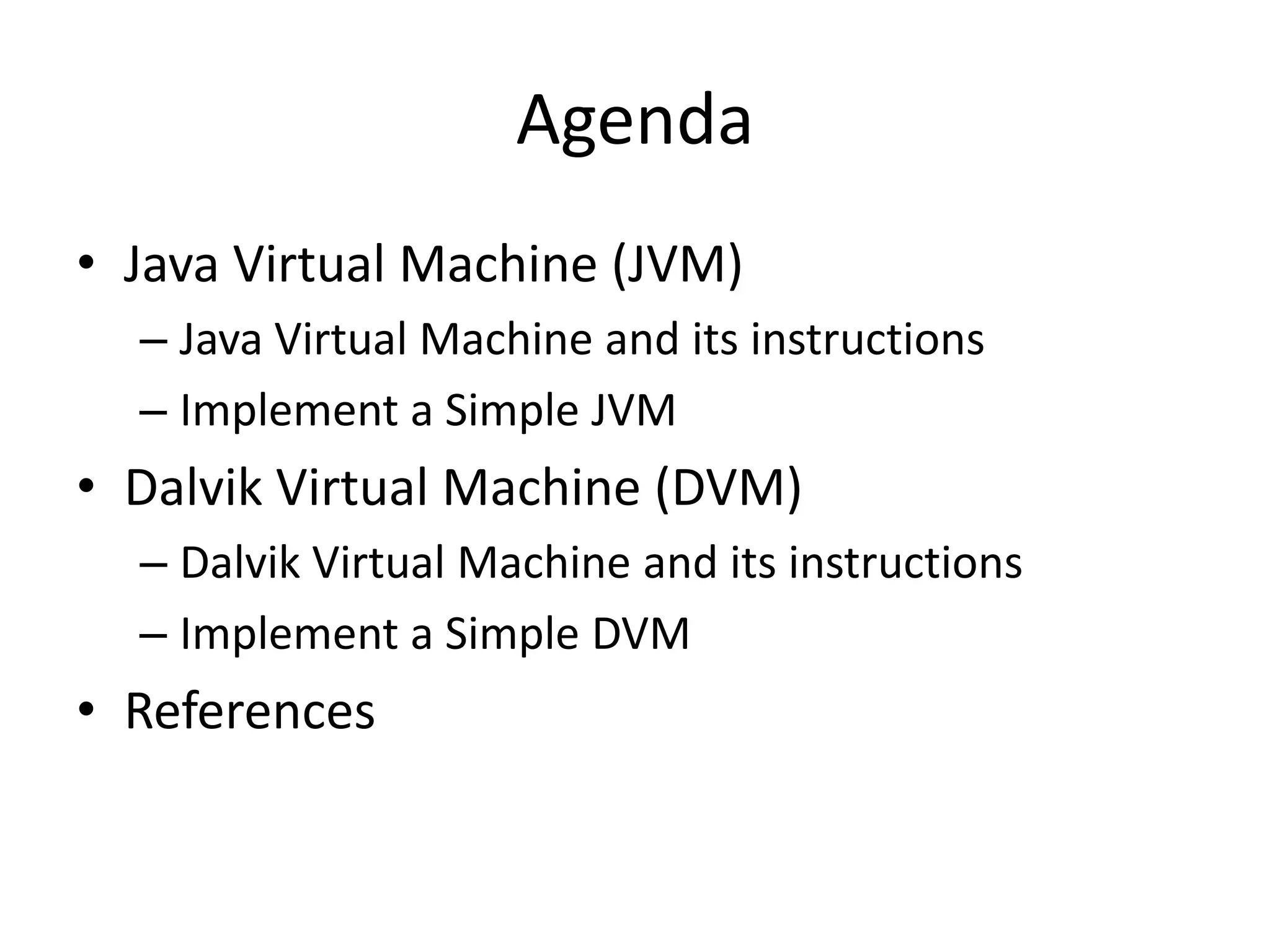 Agenda

• Java Virtual Machine (JVM)
  – Java Virtual Machine and its instructions
  – Implement a Simple JVM
• Dalvik Virtual Machine (DVM)
  – Dalvik Virtual Machine and its instructions
  – Implement a Simple DVM
• References